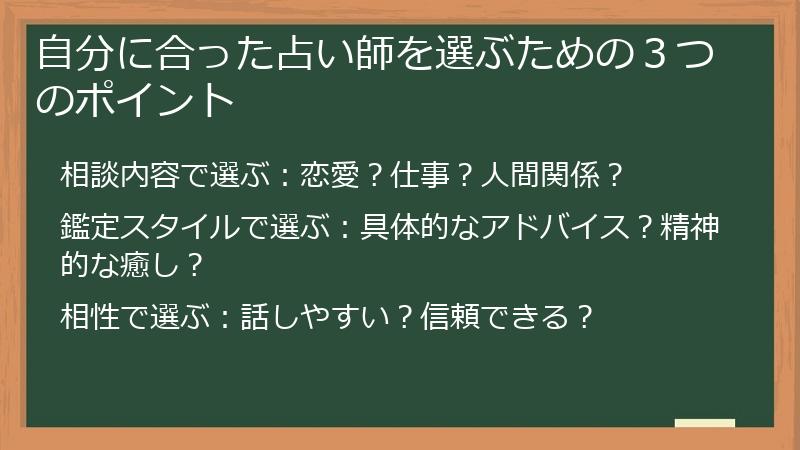 自分に合った占い師を選ぶための３つのポイント

相談内容で選ぶ：恋愛？仕事？人間関係？

鑑定スタイルで選ぶ：具体的なアドバイス？精神的な癒し？

相性で選ぶ：話しやすい？信頼できる？